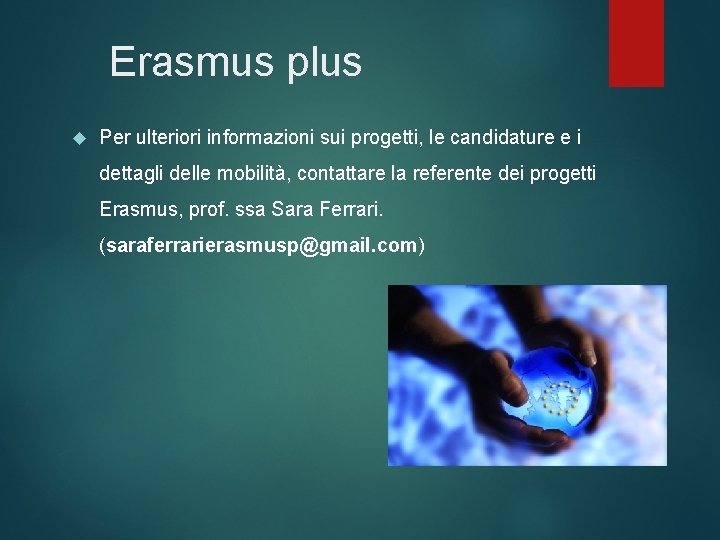 Erasmus plus

Per ulteriori informazioni sui progetti, le candidature e i dettagli delle mobilità, contattare la referente dei progetti Erasmus, prof. ssa Sara Ferrari. (saraferrarierasmusp@gmail.com)